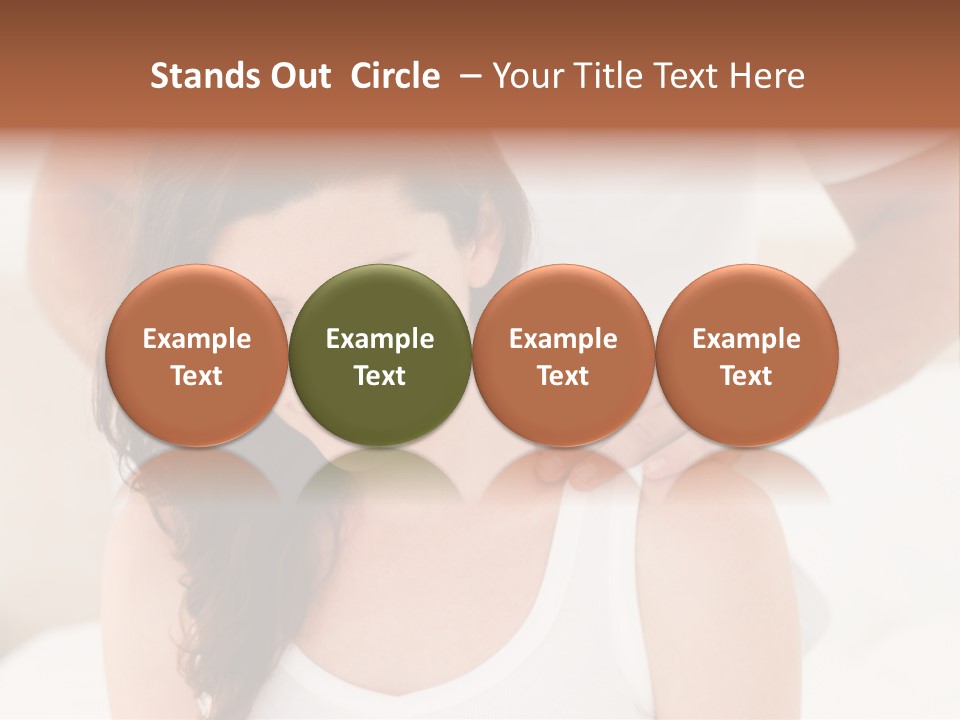 Stands Out Circle – Your Title Text Here

Example Text

Example Text

Example Text

Example Text